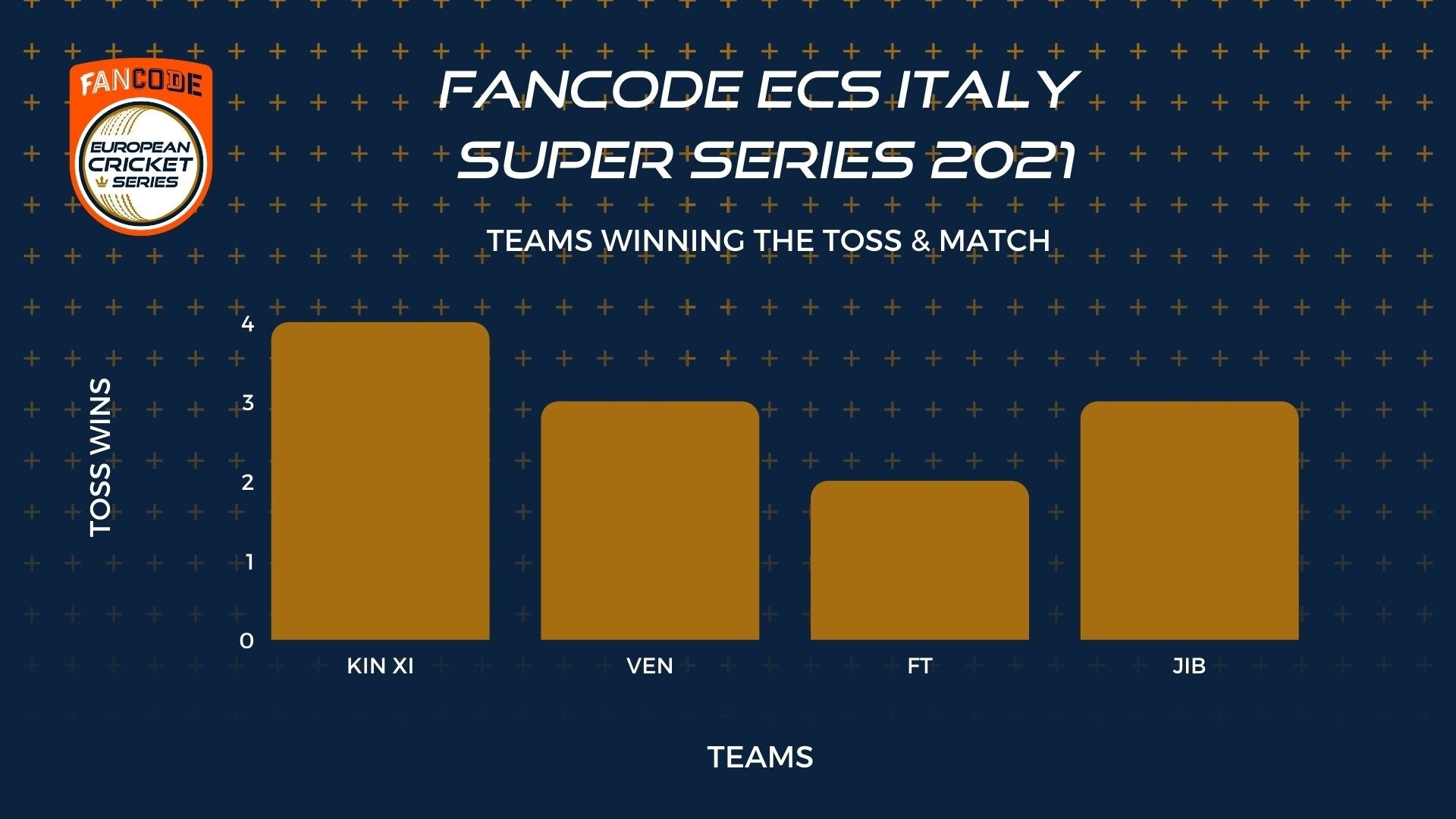 FANCODE
EUROPEAN CRICKET SERIES

FANCODE ECS ITALY SUPER SERIES 2021

TEAMS WINNING THE TOSS & MATCH

TOSS WINS

4
3
2
1
0

KIN XI
VEN
FT
JIB

TEAMS